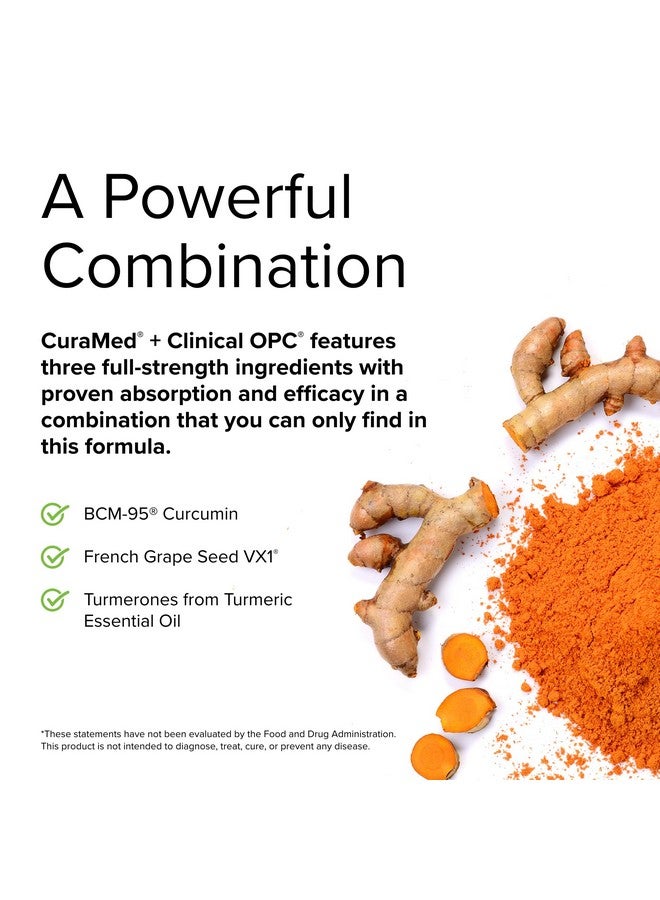 A Powerful Combination

CuraMed® + Clinical OPC® features three full-strength ingredients with proven absorption and efficacy in a combination that you can only find in this formula.

BCM-95® Curcumin

French Grape Seed VX1®

Turmerones from Turmeric Essential Oil

*These statements have not been evaluated by the Food and Drug Administration. This product is not intended to diagnose, treat, cure, or prevent any disease.